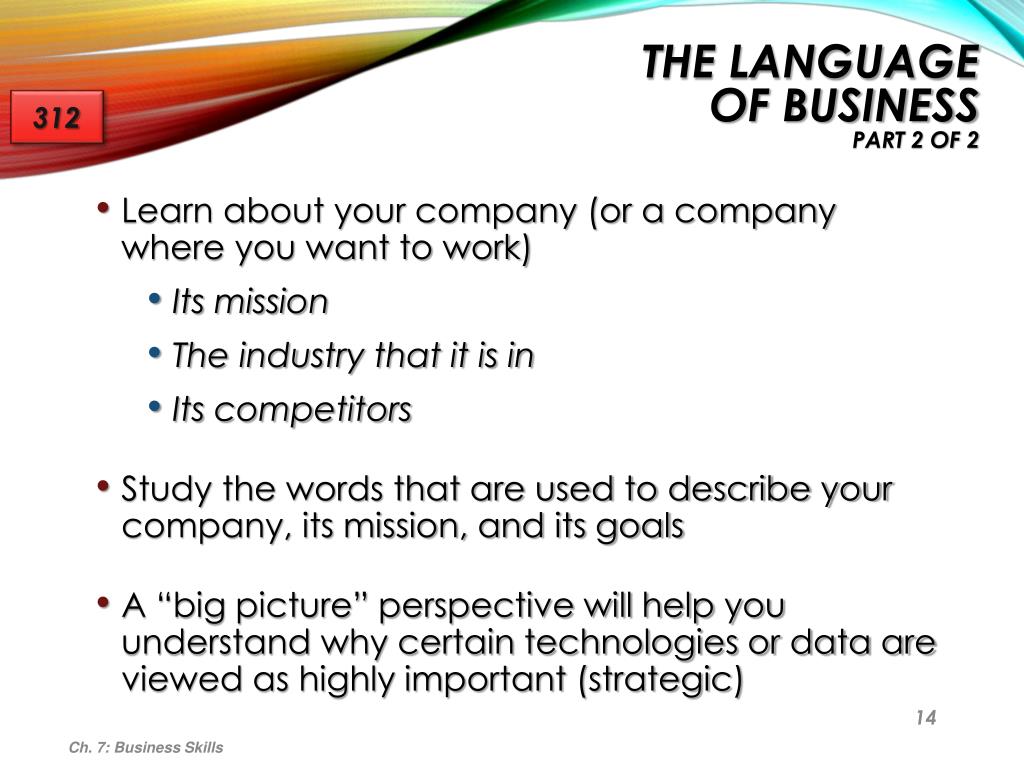 312

THE LANGUAGE OF BUSINESS
PART 2 OF 2

• Learn about your company (or a company where you want to work)
• Its mission
• The industry that it is in
• Its competitors

• Study the words that are used to describe your company, its mission, and its goals

• A “big picture” perspective will help you understand why certain technologies or data are viewed as highly important (strategic)

14

Ch. 7: Business Skills